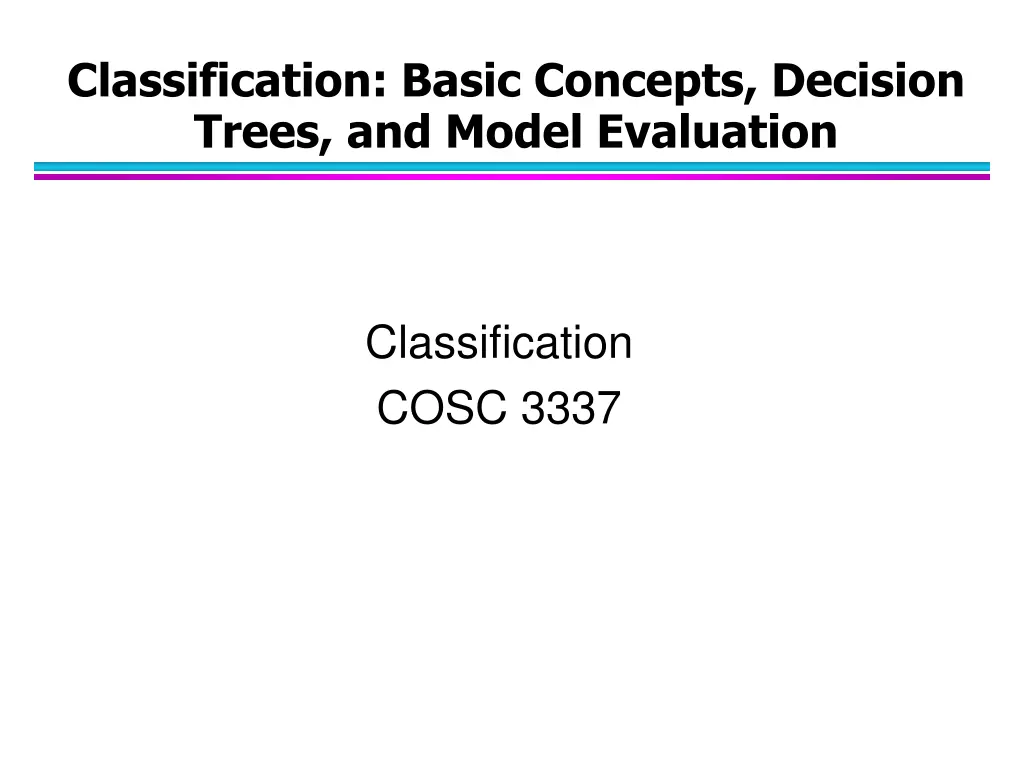 Classification: Basic Concepts, Decision Trees, and Model Evaluation

Classification
COSC 3337